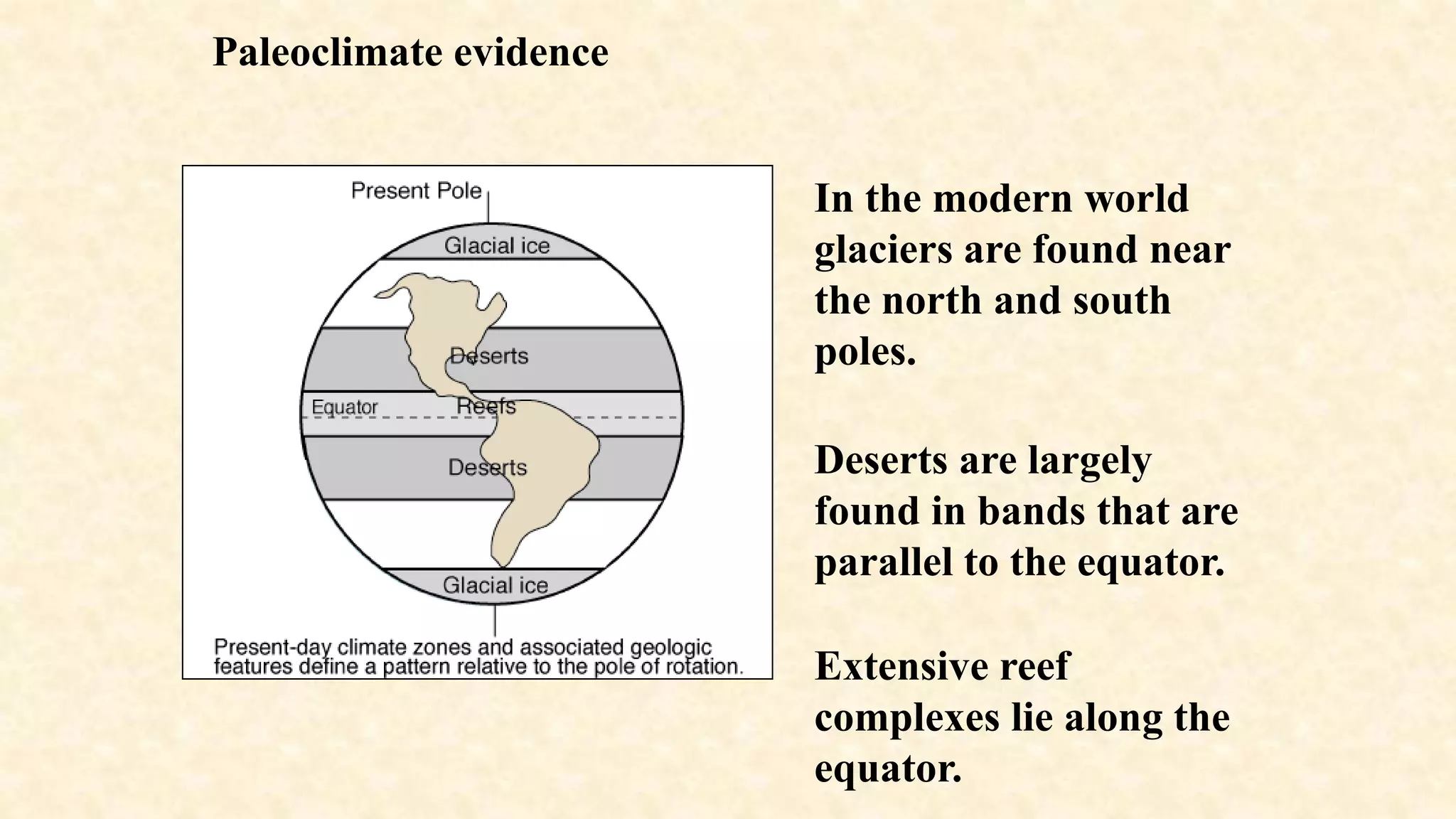 Paleoclimate evidence

Present Pole

Glacial ice

Deserts

Equator

Reefs

Deserts

Glacial ice

Present-day climate zones and associated geologic features define a pattern relative to the pole of rotation.

In the modern world glaciers are found near the north and south poles.

Deserts are largely found in bands that are parallel to the equator.

Extensive reef complexes lie along the equator.